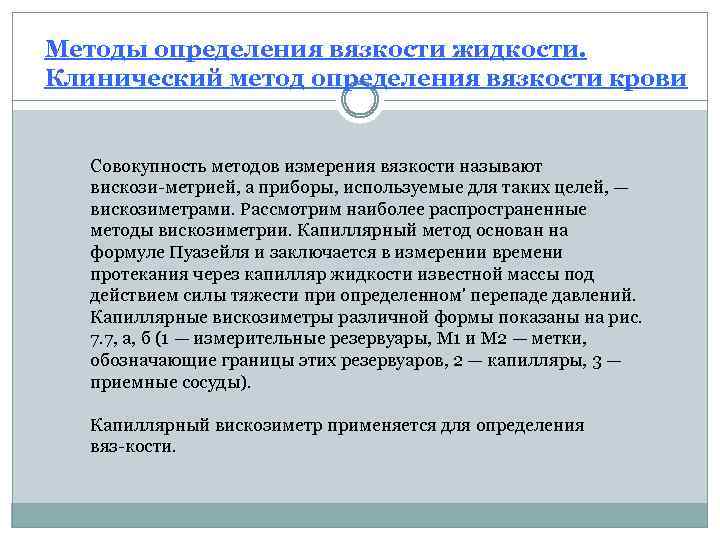 Методы определения вязкости жидкости. Клинический метод определения вязкости крови

Совокупность методов измерения вязкости называют вискози-метрией, а приборы, используемые для таких целей, — вискозиметрами. Рассмотрим наиболее распространенные методы вискозиметрии. Капиллярный метод основан на формуле Пуазейля и заключается в измерении времени протекания через капилляр жидкости известной массы под действием силы тяжести при определенном' перепаде давлений. Капиллярные вискозиметры различной формы показаны на рис. 7.7, а, б (1 — измерительные резервуары, М1 и М2 — метки, обозначающие границы этих резервуаров, 2 — капилляры, 3 — приемные сосуды).

Капиллярный вискозиметр применяется для определения вяз-кости.